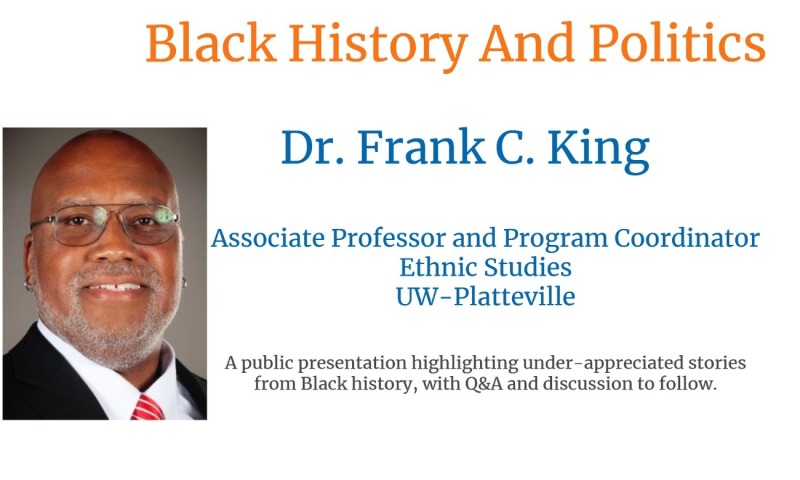 Black History And Politics

Dr. Frank C. King

Associate Professor and Program Coordinator
Ethnic Studies
UW-Platteville

A public presentation highlighting under-appreciated stories from Black history, with Q&A and discussion to follow.